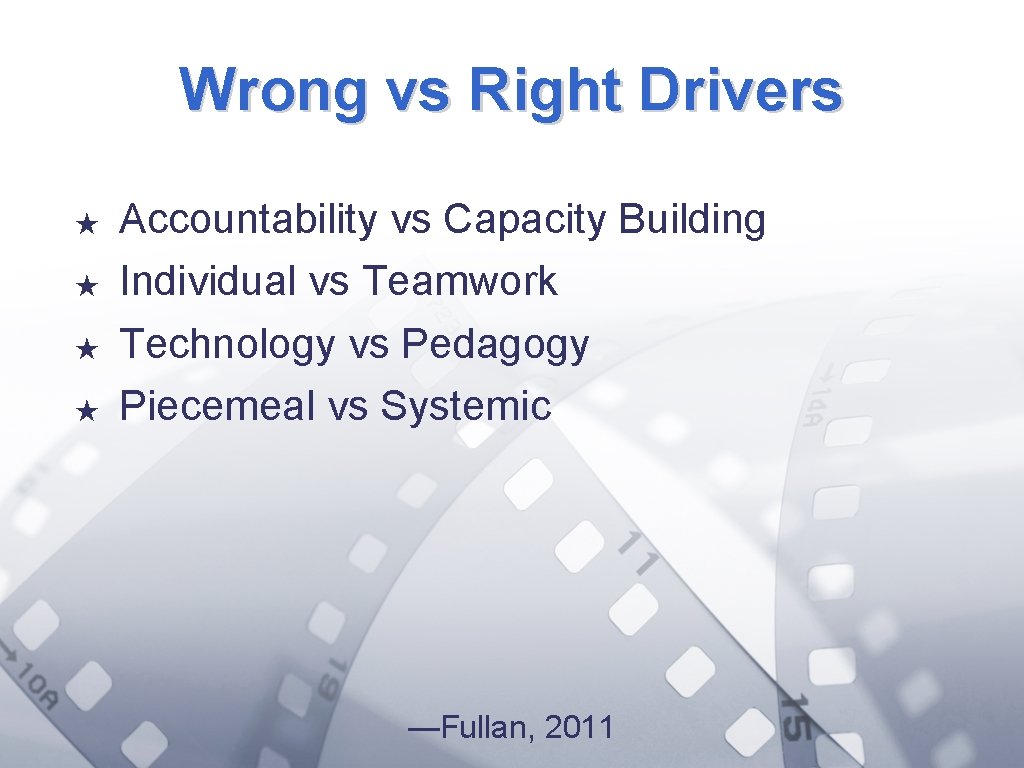 Wrong vs Right Drivers

★ Accountability vs Capacity Building
★ Individual vs Teamwork
★ Technology vs Pedagogy
★ Piecemeal vs Systemic

—Fullan, 2011